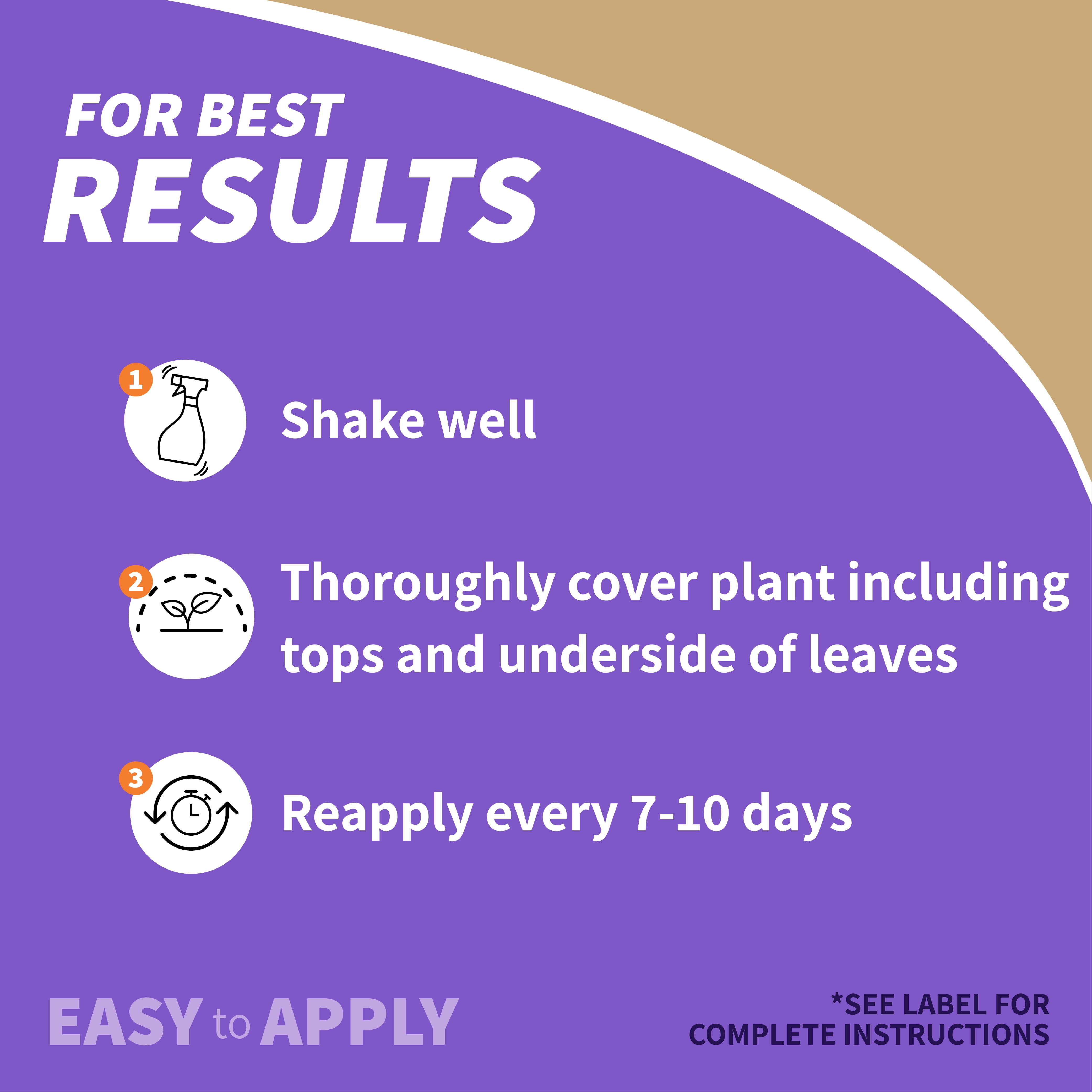 FOR BEST
RESULTS

1 Shake well

2 Thoroughly cover plant including tops and underside of leaves

3 Reapply every 7-10 days

EASY to APPLY

*SEE LABEL FOR COMPLETE INSTRUCTIONS